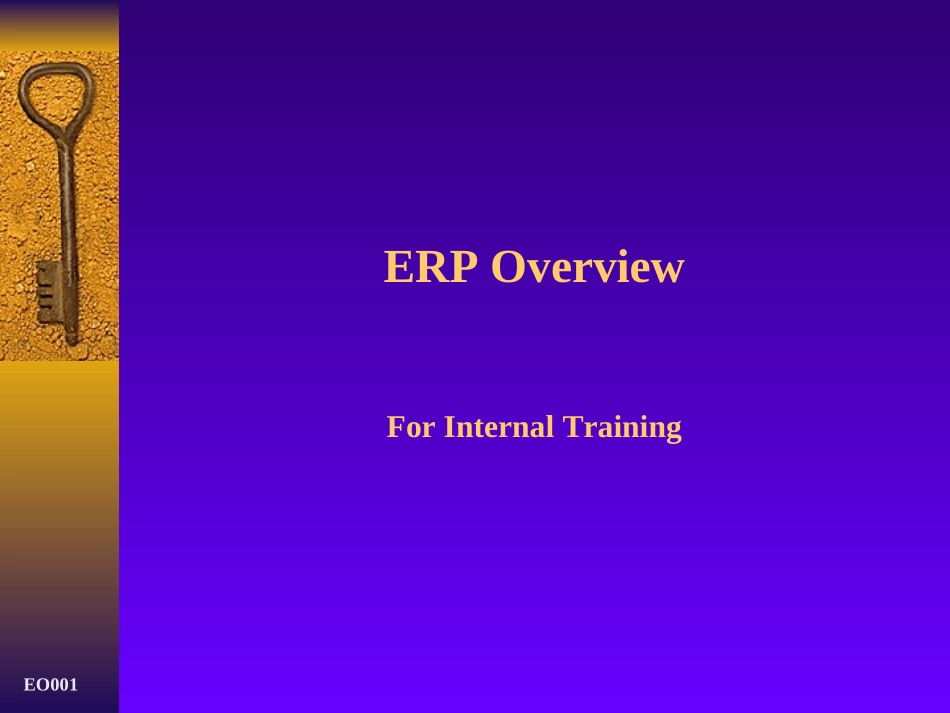 ERP Overview

For Internal Training

EO001